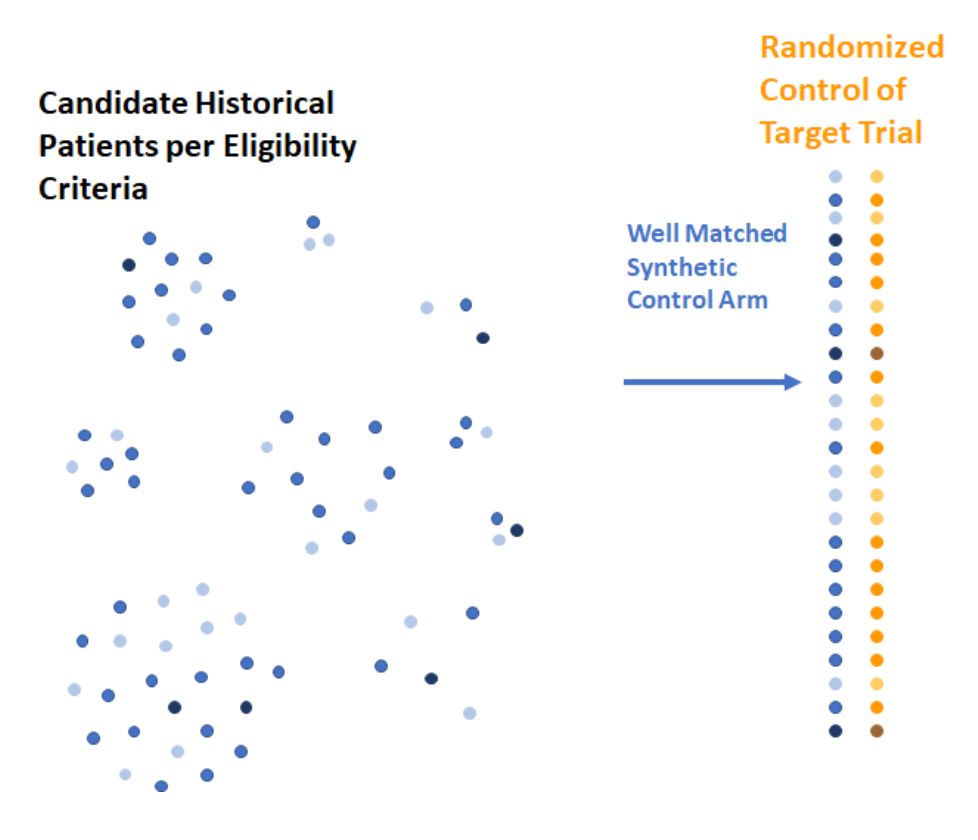 Candidate Historical Patients per Eligibility Criteria

Well Matched Synthetic Control Arm

Randomized Control of Target Trial